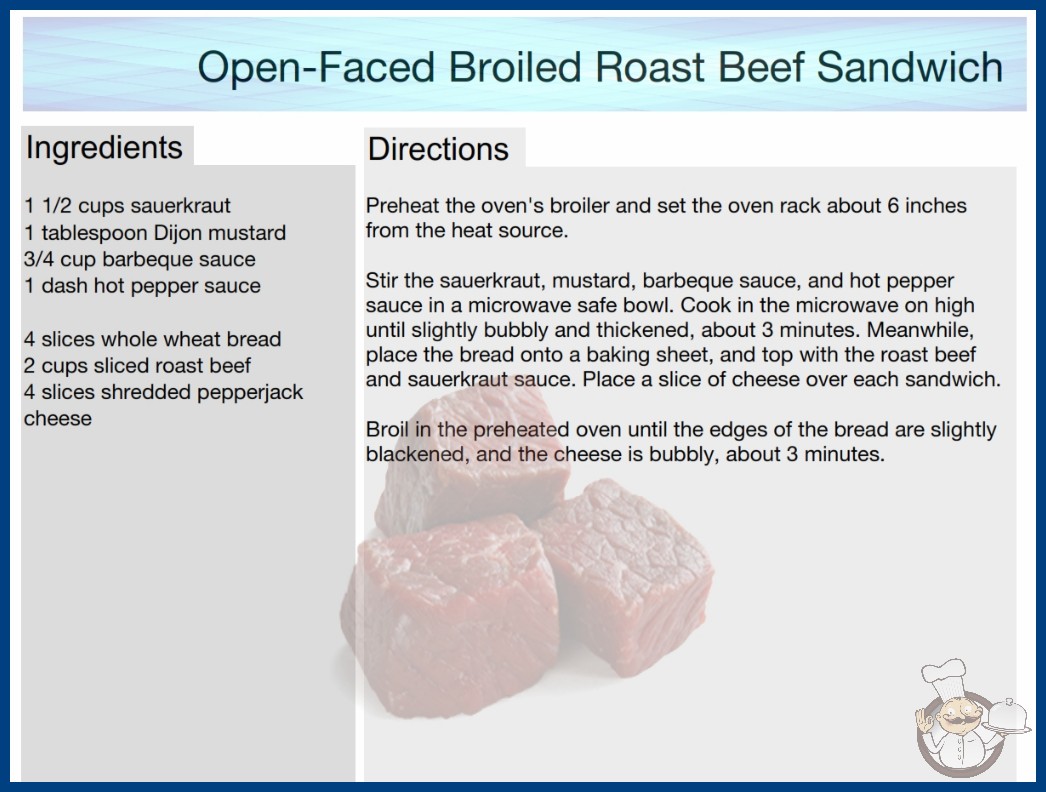 Open-Faced Broiled Roast Beef Sandwich

Ingredients

1 1/2 cups sauerkraut
1 tablespoon Dijon mustard
3/4 cup barbeque sauce
1 dash hot pepper sauce

4 slices whole wheat bread
2 cups sliced roast beef
4 slices shredded pepperjack cheese

Directions

Preheat the oven's broiler and set the oven rack about 6 inches from the heat source.

Stir the sauerkraut, mustard, barbeque sauce, and hot pepper sauce in a microwave safe bowl. Cook in the microwave on high until slightly bubbly and thickened, about 3 minutes. Meanwhile, place the bread onto a baking sheet, and top with the roast beef and sauerkraut sauce. Place a slice of cheese over each sandwich.

Broil in the preheated oven until the edges of the bread are slightly blackened, and the cheese is bubbly, about 3 minutes.